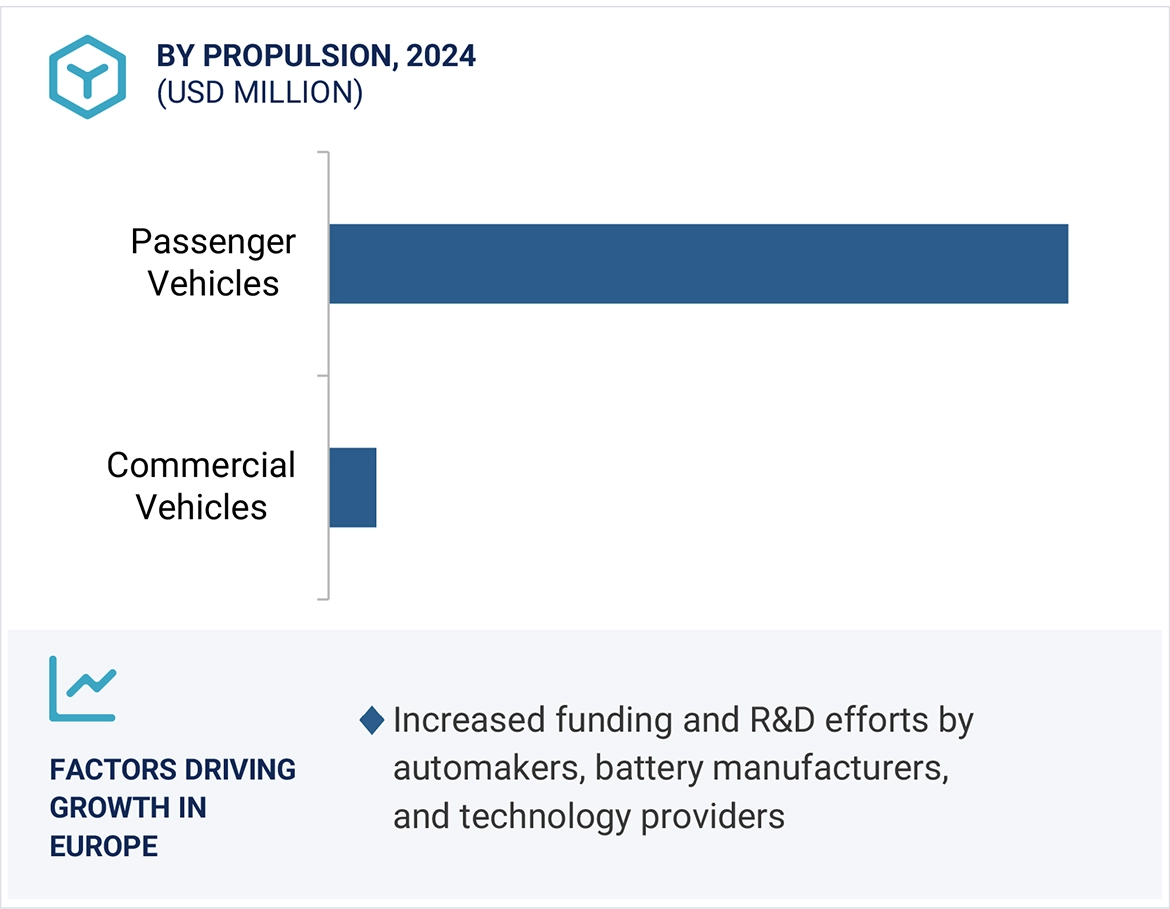 BY PROPULSION, 2024
(USD MILLION)

Passenger Vehicles

Commercial Vehicles

FACTORS DRIVING GROWTH IN EUROPE

Increased funding and R&D efforts by automakers, battery manufacturers, and technology providers